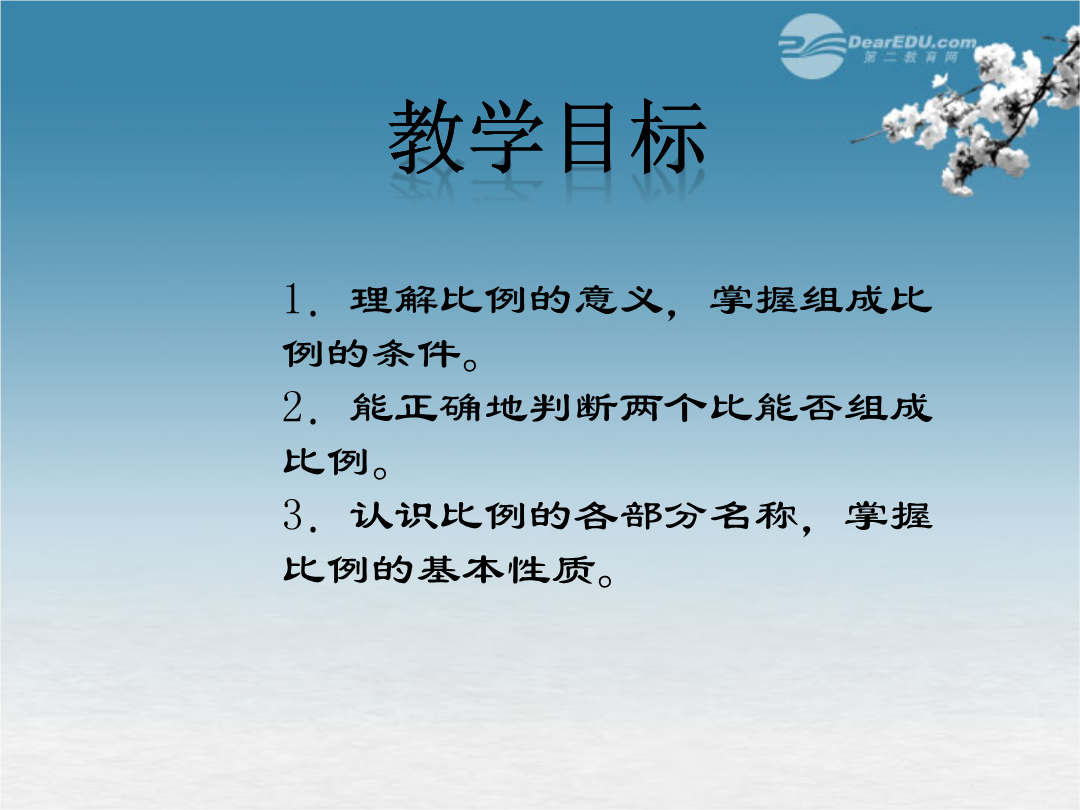 DearEDU.com
第二教育网

教学目标

1．理解比例的意义，掌握组成比例的条件。
2．能正确地判断两个比能否组成比例。
3．认识比例的各部分名称，掌握比例的基本性质。